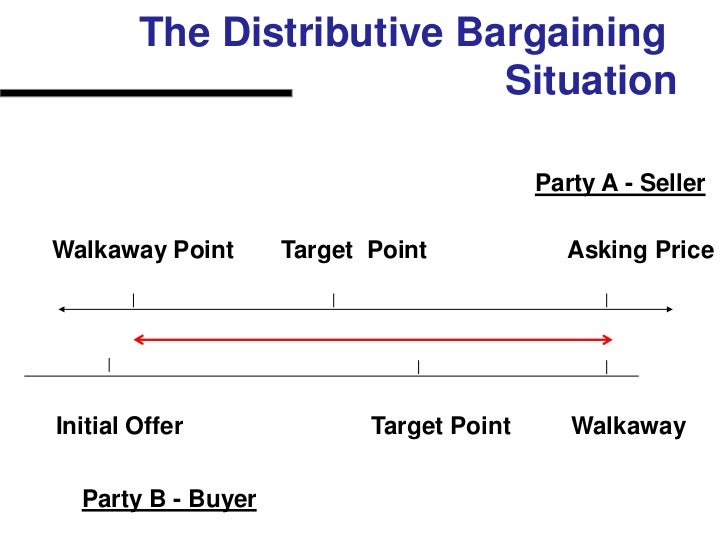 The Distributive Bargaining Situation

Party A - Seller

Walkaway Point Target Point Asking Price

Initial Offer Target Point Walkaway

Party B - Buyer